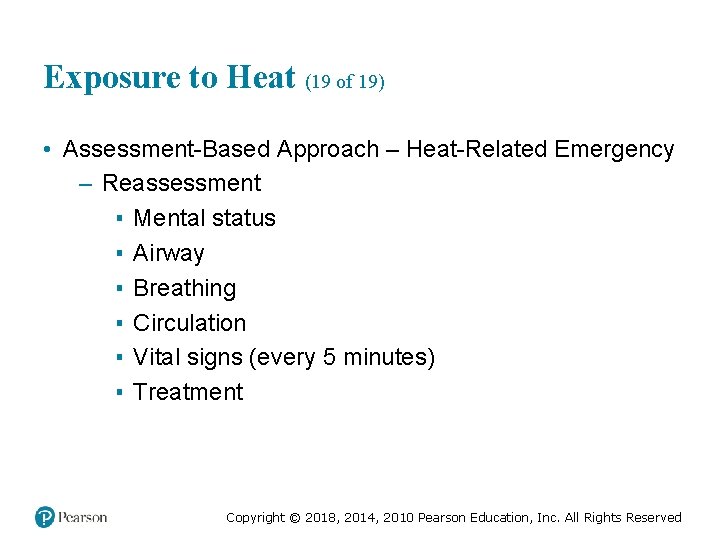 Exposure to Heat (19 of 19)

• Assessment-Based Approach – Heat-Related Emergency
  – Reassessment
    ▪ Mental status
    ▪ Airway
    ▪ Breathing
    ▪ Circulation
    ▪ Vital signs (every 5 minutes)
    ▪ Treatment

Pearson

Copyright © 2018, 2014, 2010 Pearson Education, Inc. All Rights Reserved